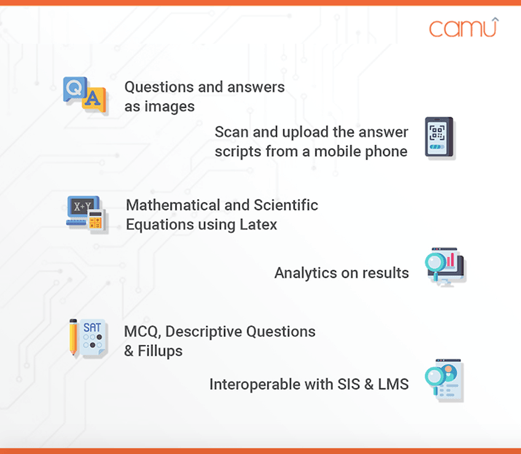 camu

Q A

Questions and answers as images

Scan and upload the answer scripts from a mobile phone

X+Y

Mathematical and Scientific Equations using Latex

Analytics on results

SAT

MCQ, Descriptive Questions & Fillups

Interoperable with SIS & LMS